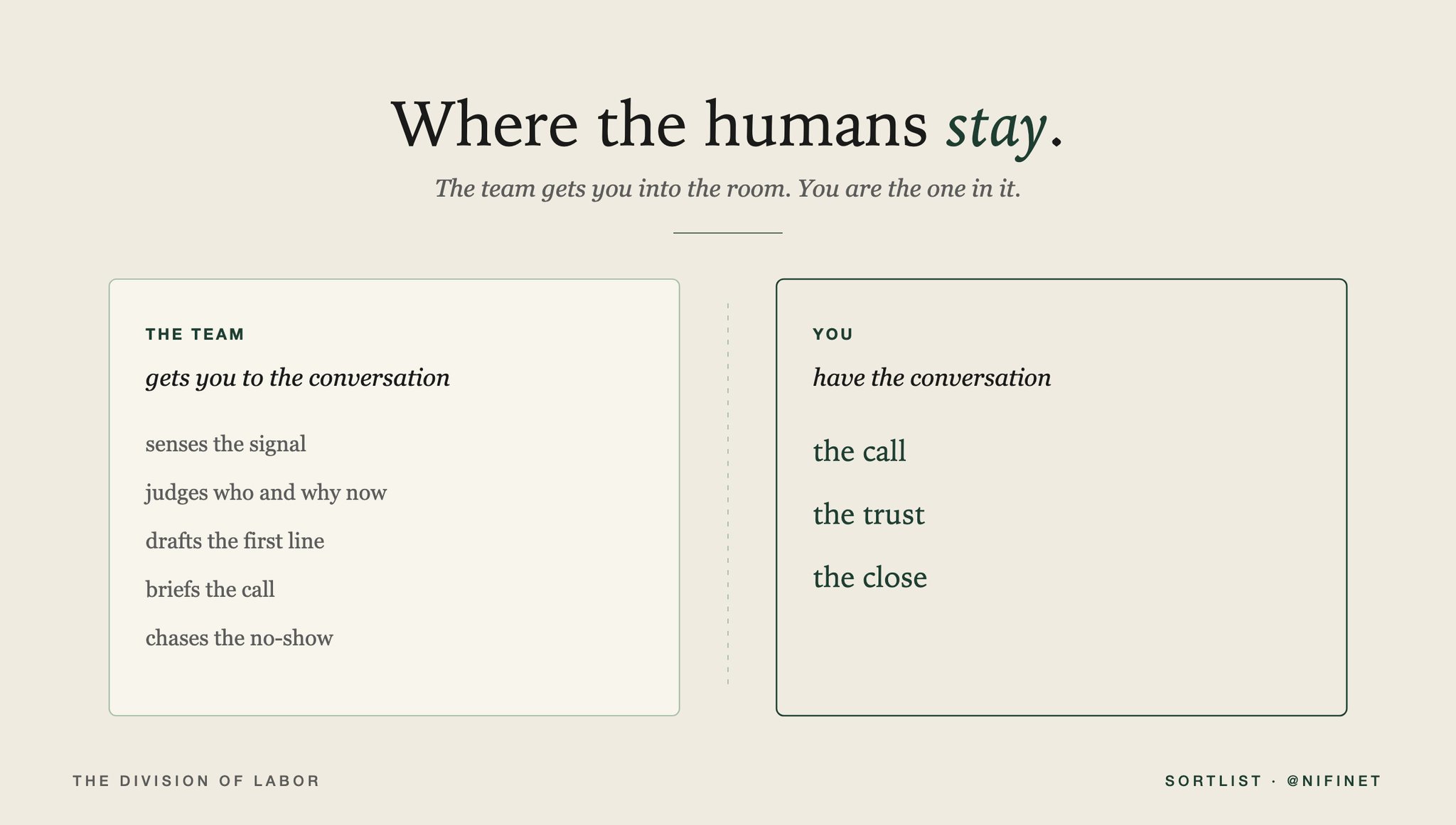 Where the humans stay.

The team gets you into the room. You are the one in it.

THE TEAM

gets you to the conversation

senses the signal

judges who and why now

drafts the first line

briefs the call

chases the no-show

YOU

have the conversation

the call

the trust

the close

THE DIVISION OF LABOR

SORTLIST · @NIFINET